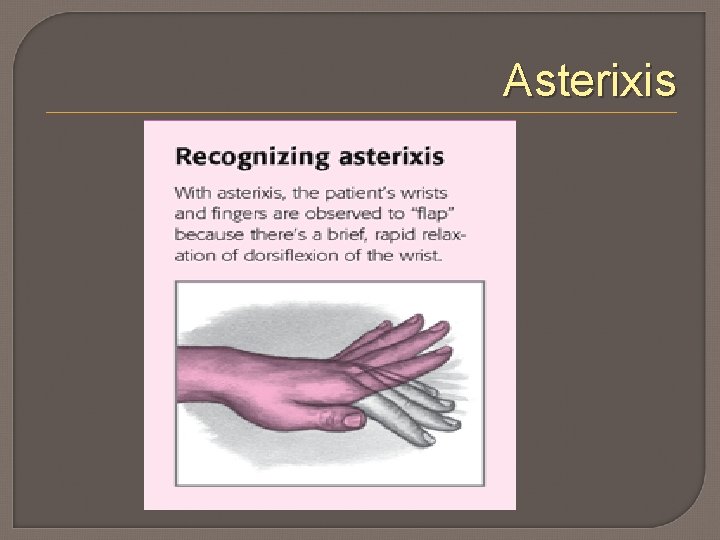 Asterixis

Recognizing asterixis

With asterixis, the patient's wrists and fingers are observed to "flap" because there's a brief, rapid relaxation of dorsiflexion of the wrist.